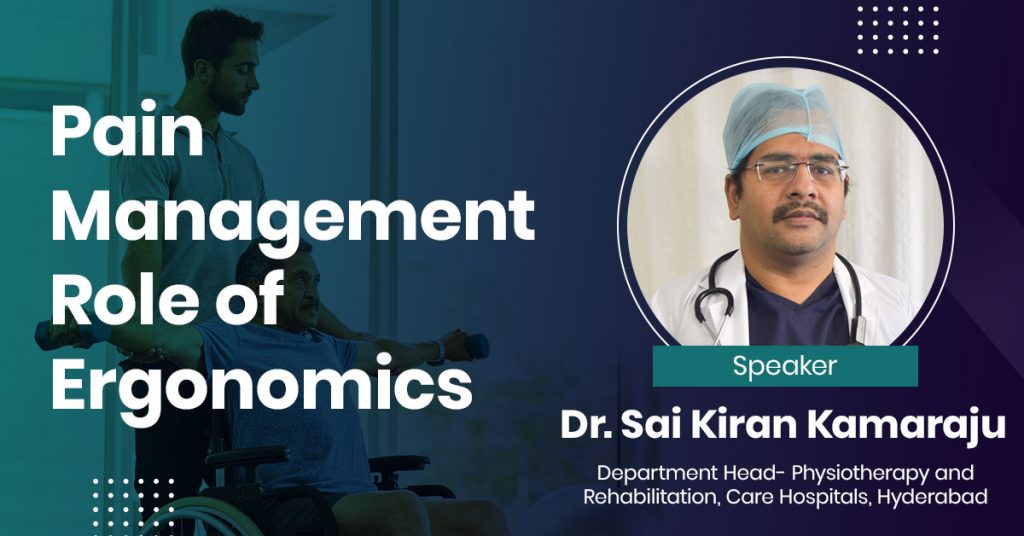 Pain Management Role of Ergonomics

Speaker

Dr. Sai Kiran Kamaraju

Department Head- Physiotherapy and Rehabilitation, Care Hospitals, Hyderabad